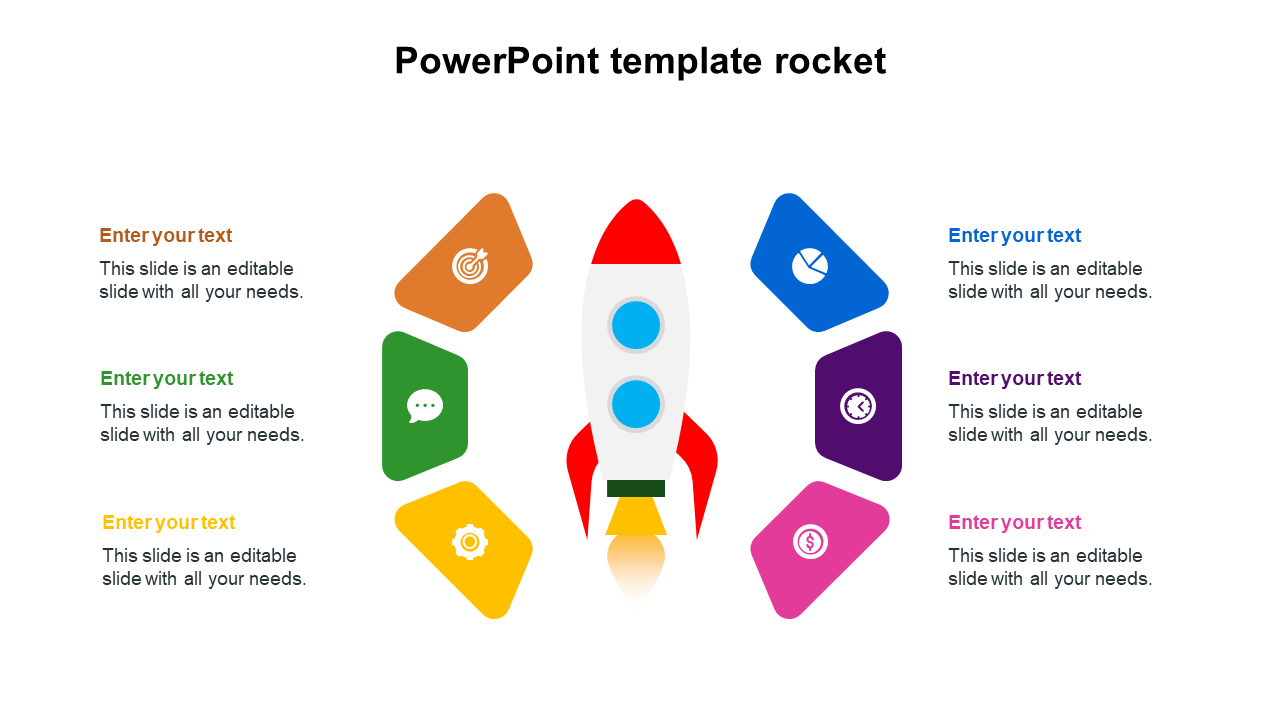 PowerPoint template rocket

Enter your text

This slide is an editable slide with all your needs.

Enter your text

This slide is an editable slide with all your needs.

Enter your text

This slide is an editable slide with all your needs.

Enter your text

This slide is an editable slide with all your needs.

Enter your text

This slide is an editable slide with all your needs.

Enter your text

This slide is an editable slide with all your needs.